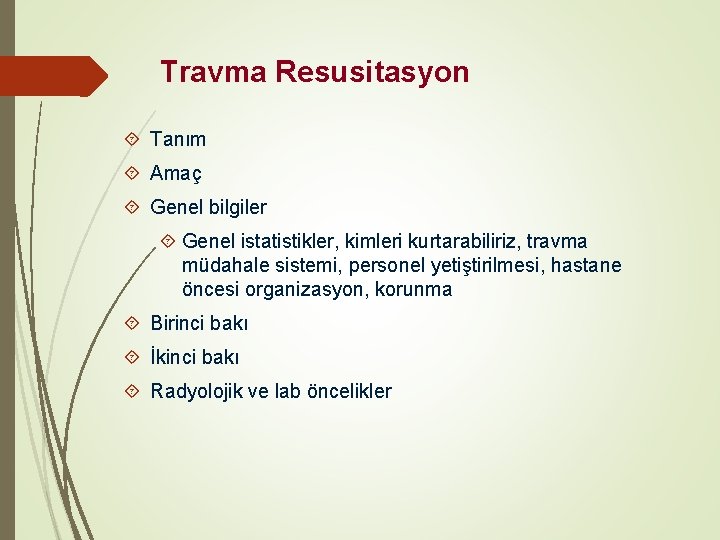 Travma Resusitasyon

Tanım

Amaç

Genel bilgiler

Genel istatistikler, kimleri kurtarabiliriz, travma müdahale sistemi, personel yetiştirilmesi, hastane öncesi organizasyon, korunma

Birinci bakı

İkinci bakı

Radyolojik ve lab öncelikler